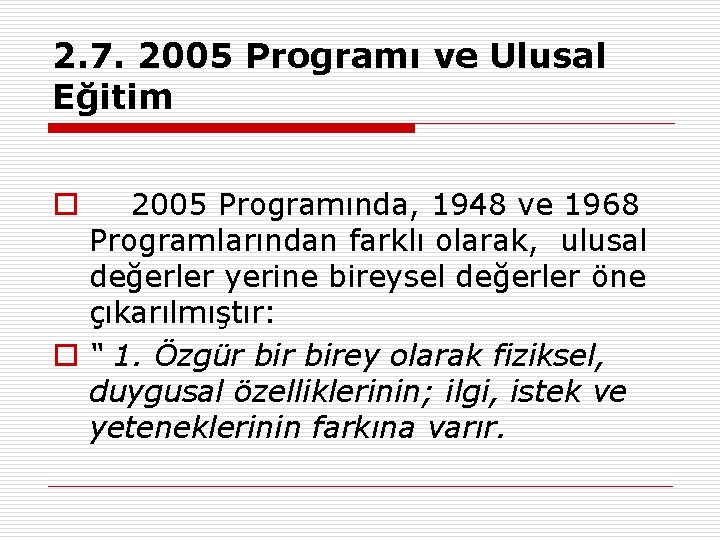 2.7. 2005 Programı ve Ulusal Eğitim

2005 Programında, 1948 ve 1968 Programlarından farklı olarak, ulusal değerler yerine bireysel değerler öne çıkarılmıştır:

“ 1. Özgür bir birey olarak fiziksel, duygusal özelliklerinin; ilgi, istek ve yeteneklerinin farkına varır.